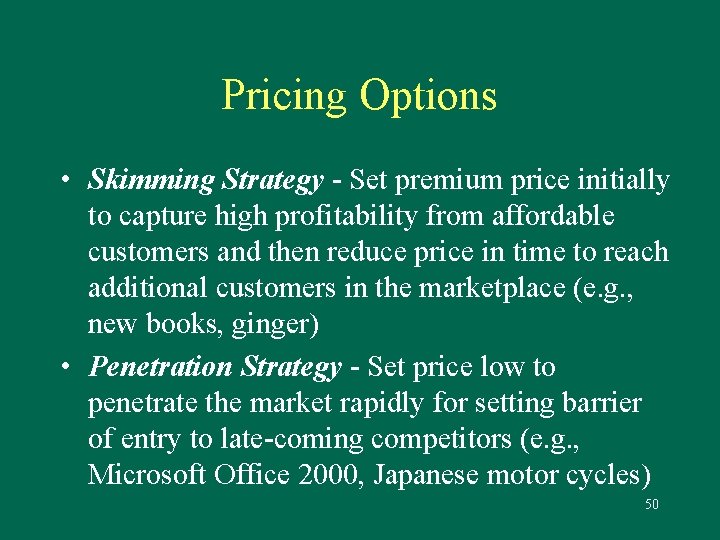 Pricing Options

• Skimming Strategy - Set premium price initially to capture high profitability from affordable customers and then reduce price in time to reach additional customers in the marketplace (e.g., new books, ginger)

• Penetration Strategy - Set price low to penetrate the market rapidly for setting barrier of entry to late-coming competitors (e.g., Microsoft Office 2000, Japanese motor cycles)

50